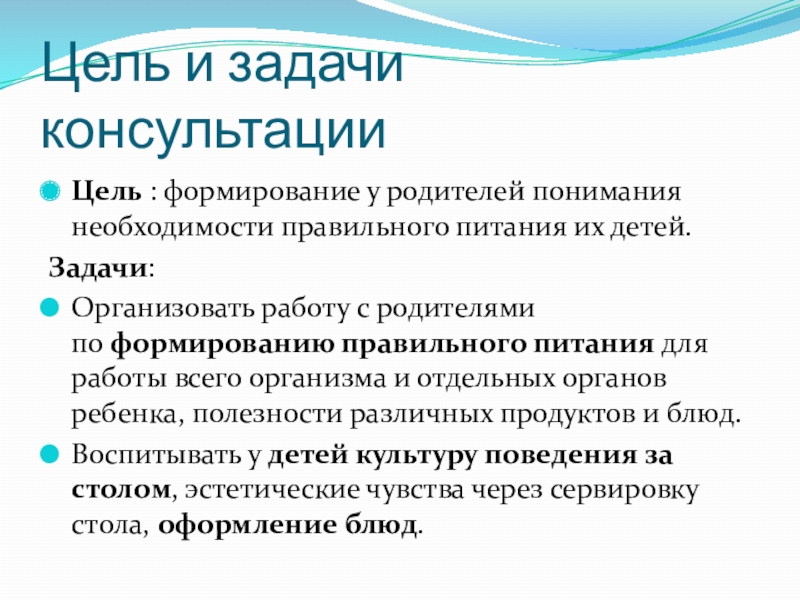 Цель и задачи консультации

Цель : формирование у родителей понимания необходимости правильного питания их детей.

Задачи:

Организовать работу с родителями по формированию правильного питания для работы всего организма и отдельных органов ребенка, полезности различных продуктов и блюд.

Воспитывать у детей культуру поведения за столом, эстетические чувства через сервировку стола, оформление блюд.